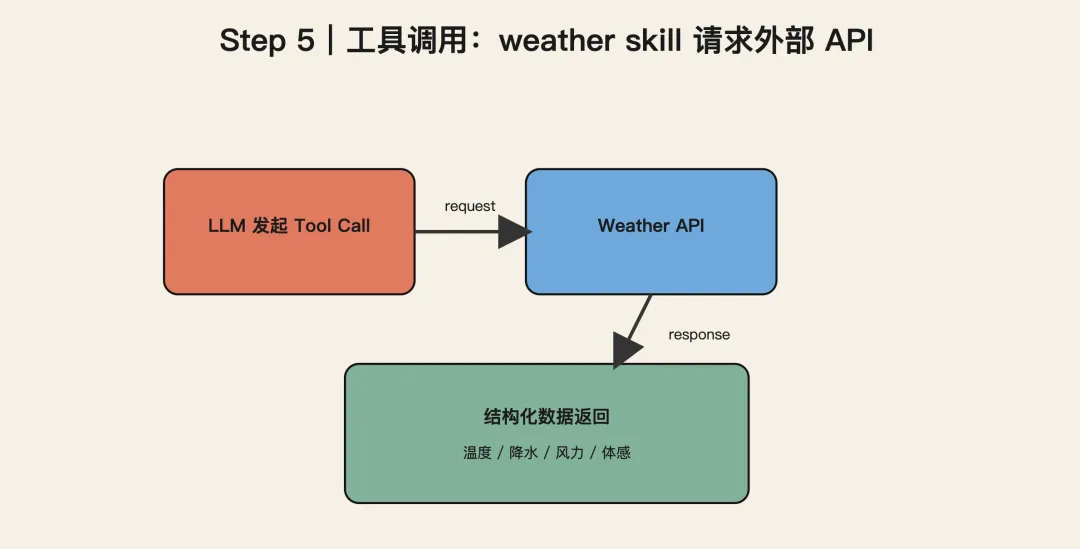 Step 5｜工具调用：weather skill 请求外部 API

LLM 发起 Tool Call

request

Weather API

response

结构化数据返回

温度 / 降水 / 风力 / 体感